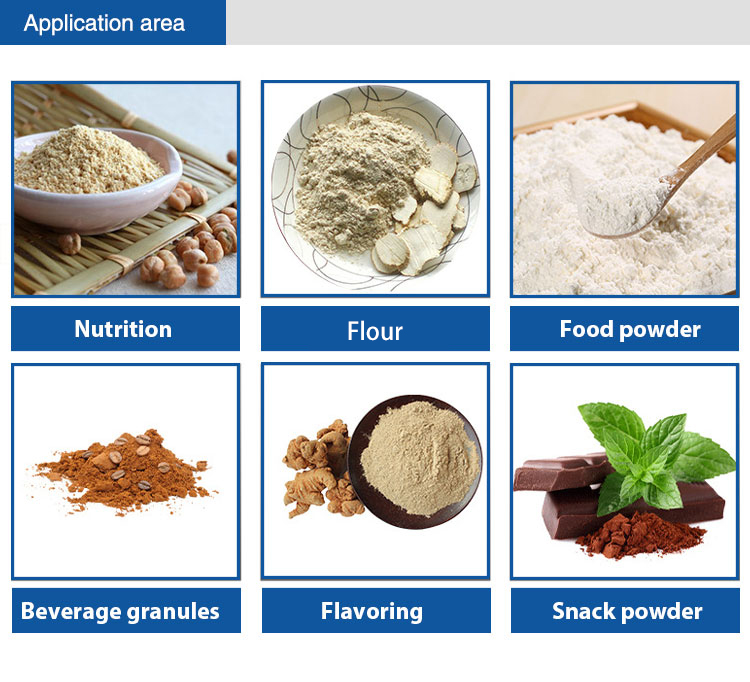 Application area

Nutrition

Flour

Food powder

Beverage granules

Flavoring

Snack powder